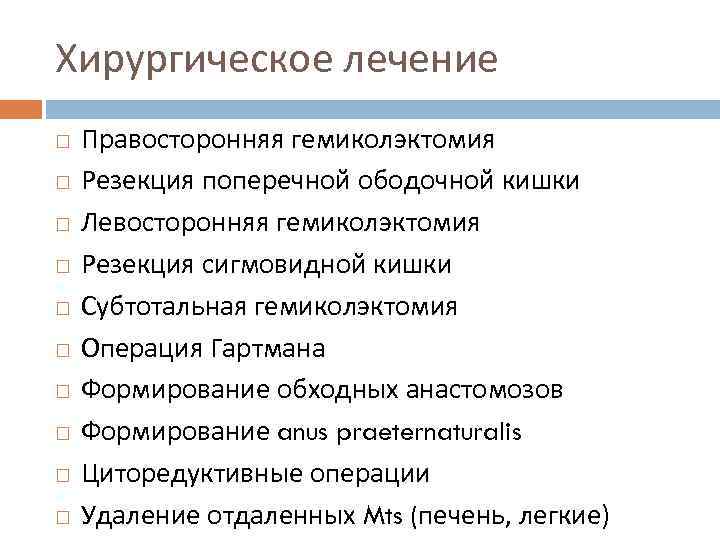 Хирургическое лечение

□ Правосторонняя гемиколэктомия
□ Резекция поперечной ободочной кишки
□ Левосторонняя гемиколэктомия
□ Резекция сигмовидной кишки
□ Субтотальная гемиколэктомия
□ Операция Гартмана
□ Формирование обходных анастомозов
□ Формирование anus praeternaturalis
□ Циторедуктивные операции
□ Удаление отдаленных Mts (печень, легкие)